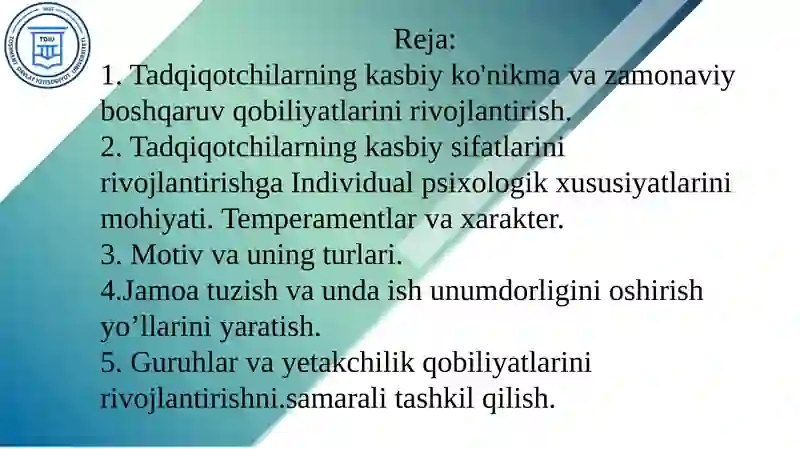 TDIU
TOSHKENT DAVLAT IQTISODIYOT UNIVERSITETI

Reja:
1. Tadqiqotchilarning kasbiy ko'nikma va zamonaviy boshqaruv qobiliyatlarini rivojlantirish.
2. Tadqiqotchilarning kasbiy sifatlarini rivojlantirishga Individual psixologik xususiyatlarini mohiyati. Temperamentlar va xarakter.
3. Motiv va uning turlari.
4.Jamoa tuzish va unda ish unumdorligini oshirish yo’llarini yaratish.
5. Guruhlar va yetakchilik qobiliyatlarini rivojlantirishni.samarali tashkil qilish.